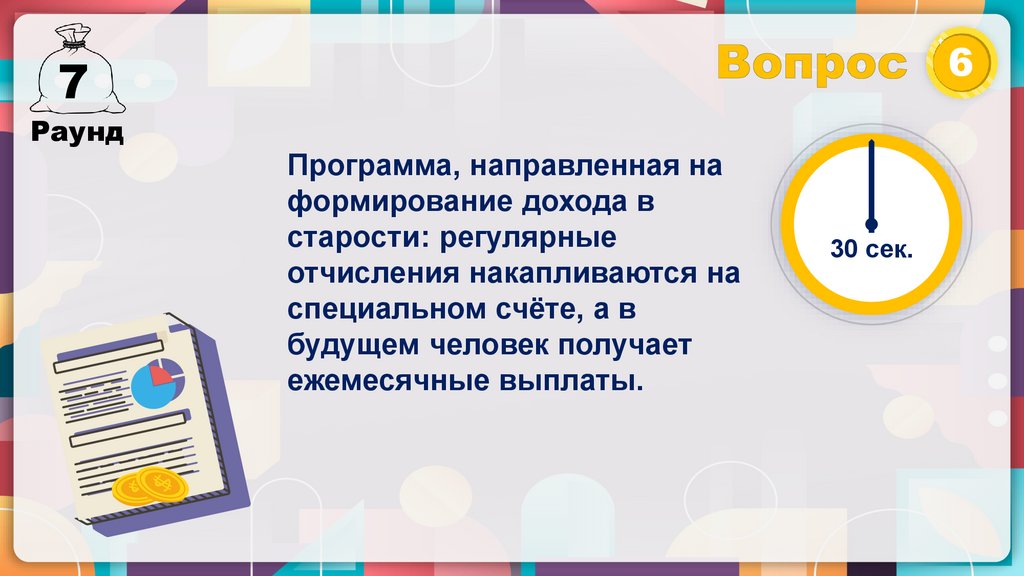 7
Раунд

Вопрос 6

Программа, направленная на формирование дохода в старости: регулярные отчисления накапливаются на специальном счёте, а в будущем человек получает ежемесячные выплаты.

30 сек.